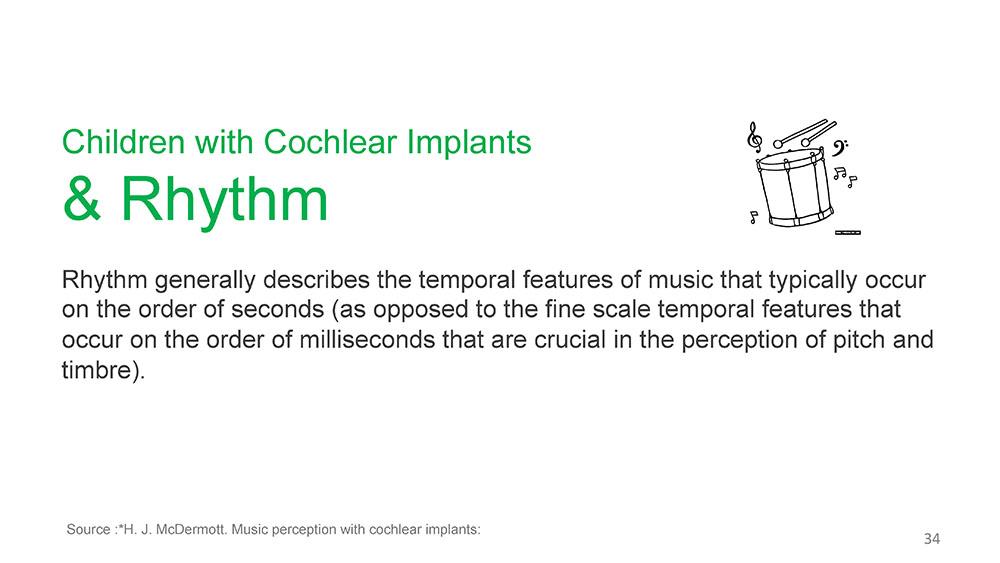 Children with Cochlear Implants
& Rhythm

Rhythm generally describes the temporal features of music that typically occur on the order of seconds (as opposed to the fine scale temporal features that occur on the order of milliseconds that are crucial in the perception of pitch and timbre).

Source :*H. J. McDermott. Music perception with cochlear implants:

34